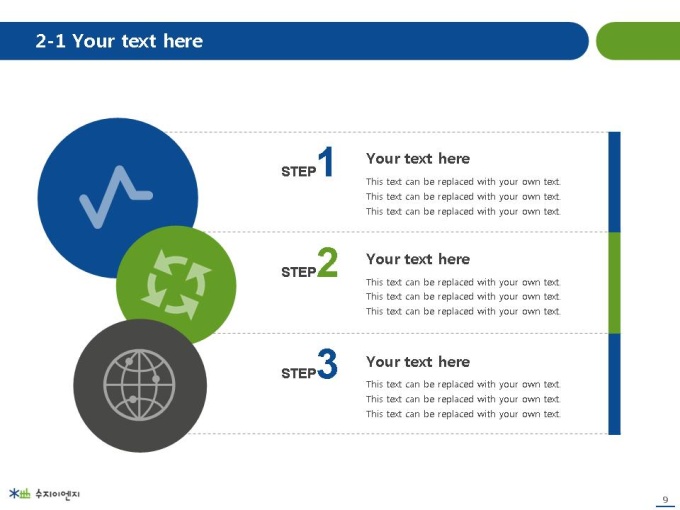 2-1 Your text here

STEP1

Your text here

This text can be replaced with your own text. This text can be replaced with your own text. This text can be replaced with your own text.

STEP2

Your text here

This text can be replaced with your own text. This text can be replaced with your own text. This text can be replaced with your own text.

STEP3

Your text here

This text can be replaced with your own text. This text can be replaced with your own text. This text can be replaced with your own text.

수지이엔지

9